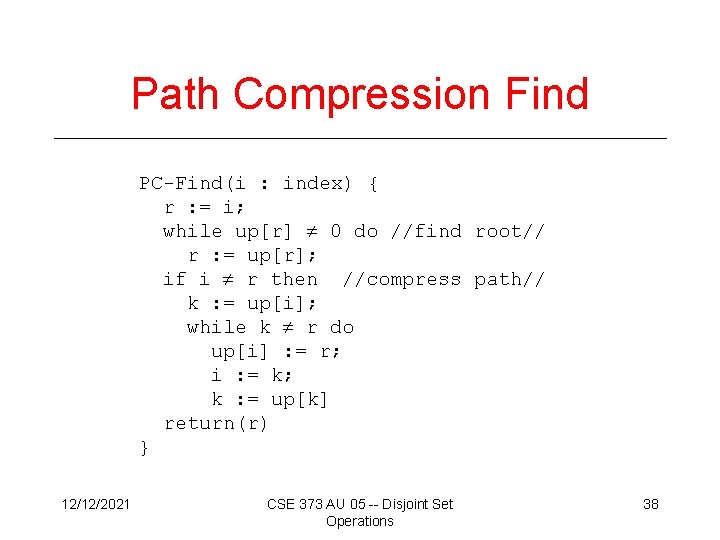 Path Compression Find

PC-Find(i : index) {
  r := i;
  while up[r] ≠ 0 do //find root//
    r := up[r];
  if i ≠ r then  //compress path//
    k := up[i];
    while k ≠ r do
      up[i] := r;
      i := k;
      k := up[k]
  return(r)
}

12/12/2021

CSE 373 AU 05 -- Disjoint Set Operations

38